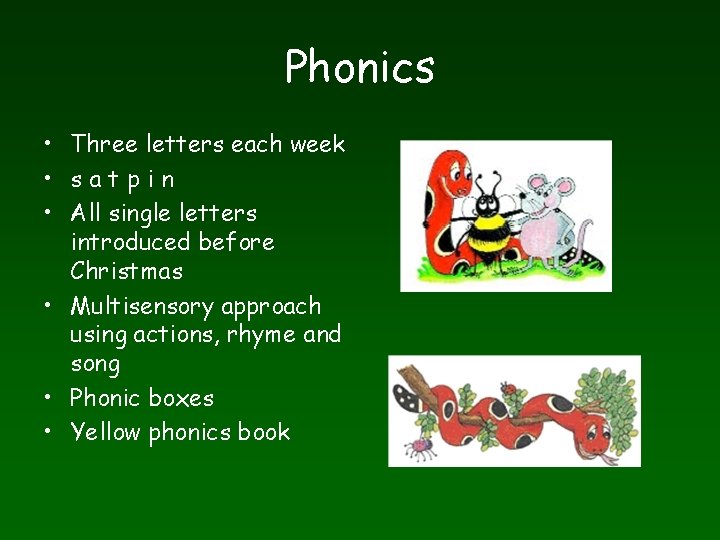 Phonics

• Three letters each week
• s a t p i n
• All single letters introduced before Christmas
• Multisensory approach using actions, rhyme and song
• Phonic boxes
• Yellow phonics book